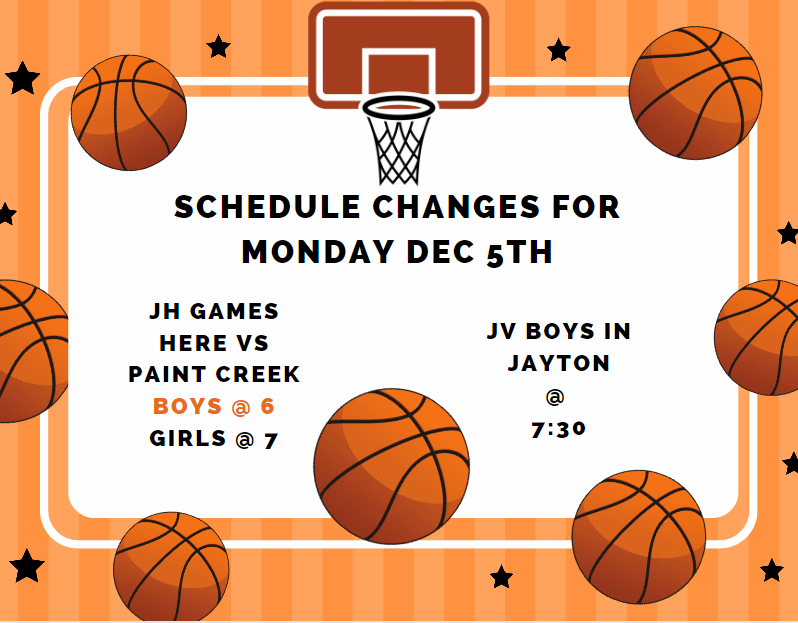 SCHEDULE CHANGES FOR MONDAY DEC 5TH

JH GAMES HERE VS PAINT CREEK
BOYS @ 6
GIRLS @ 7

JV BOYS IN JAYTON
@
7:30